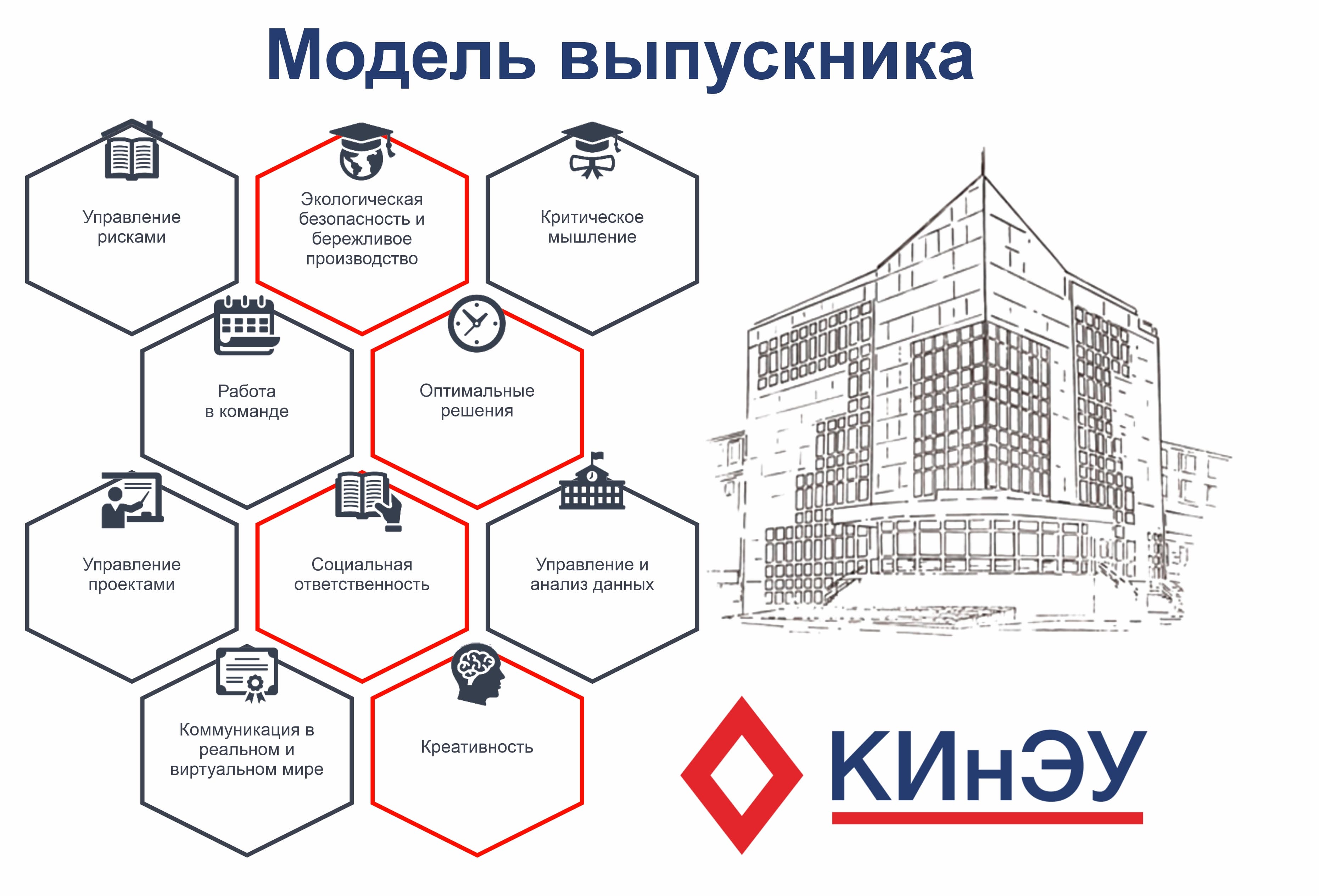 Модель выпускника

Управление рисками

Экологическая безопасность и бережливое производство

Критическое мышление

Работа в команде

Оптимальные решения

Управление проектами

Социальная ответственность

Управление и анализ данных

Коммуникация в реальном и виртуальном мире

Креативность

КИнЭУ